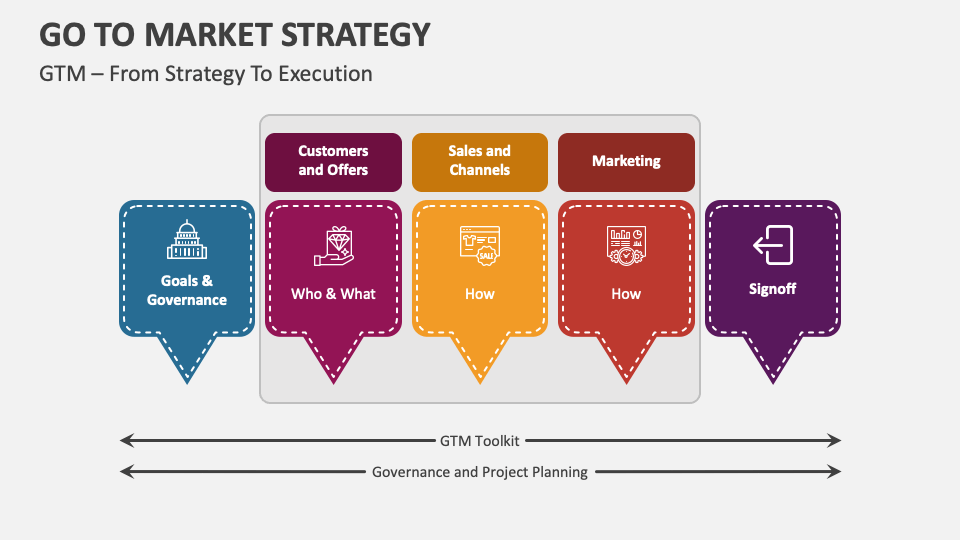 GO TO MARKET STRATEGY

GTM – From Strategy To Execution

Customers and Offers

Sales and Channels

Marketing

Goals & Governance

Who & What

SALE

How

How

Signoff

GTM Toolkit

Governance and Project Planning